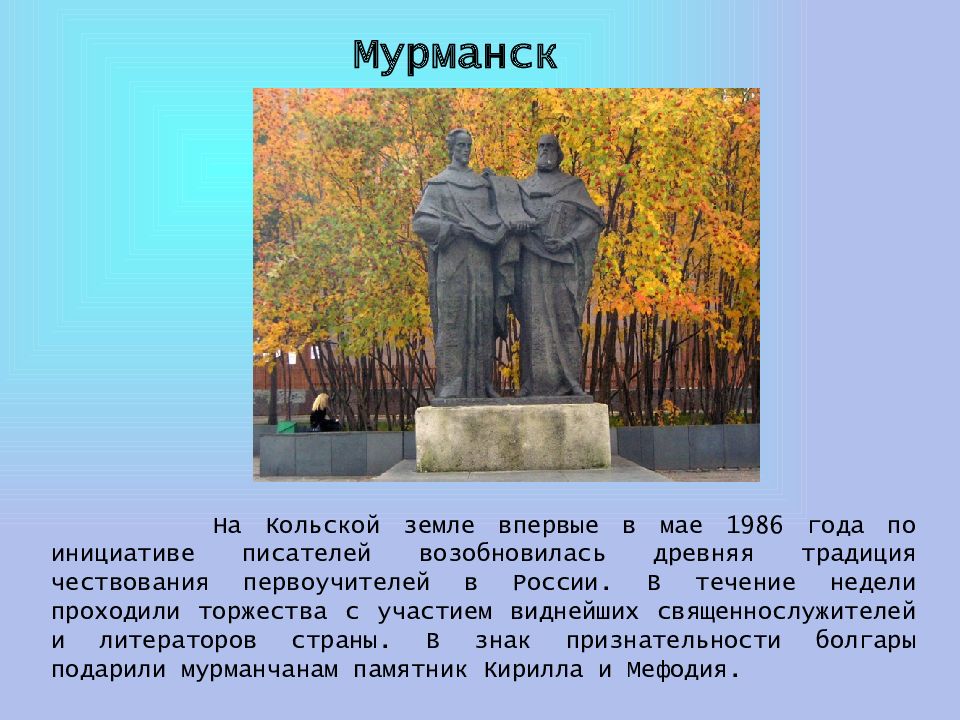 Мурманск

На Кольской земле впервые в мае 1986 года по инициативе писателей возобновилась древняя традиция чествования первоучителей в России. В течение недели проходили торжества с участием виднейших священнослужителей и литераторов страны. В знак признательности болгары подарили мурманчанам памятник Кирилла и Мефодия.